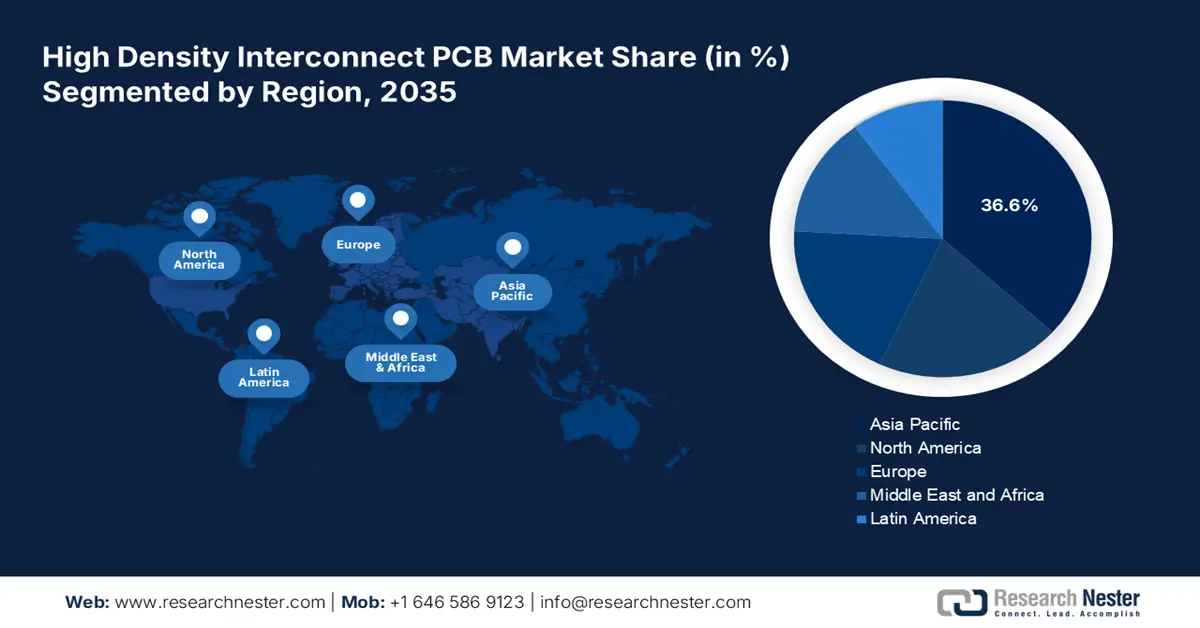 High Density Interconnect PCB Market Share (in %) Segmented by Region, 2035

North America

Europe

Asia Pacific

Latin America

Middle East & Africa

36.6%

Asia Pacific
North America
Europe
Middle East and Africa
Latin America

Web: www.researchnester.com | Mob: +1 646 586 9123 | info@researchnester.com

Research Nester
Connect. Lead. Accomplish